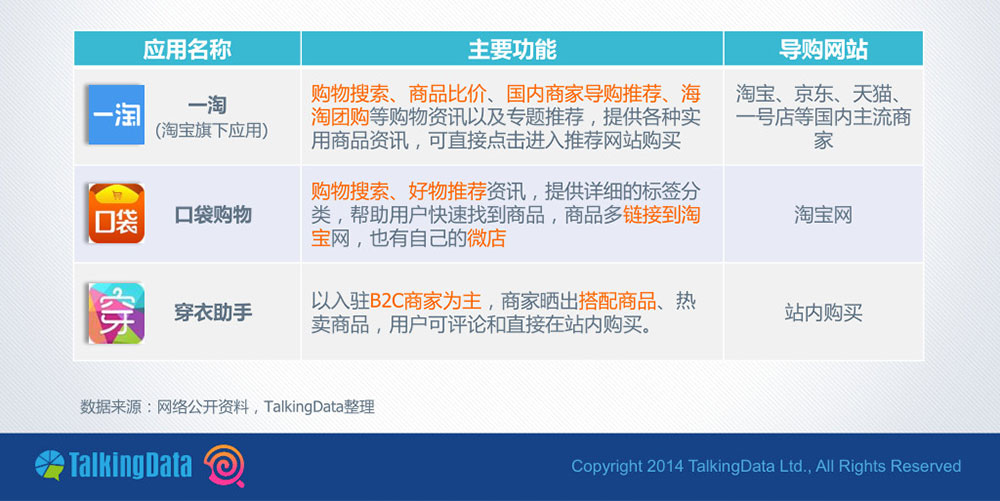 | 应用名称 | 主要功能 | 导购网站 |
|---|---|---|
| 一淘 一淘 (淘宝旗下应用) | 购物搜索、商品比价、国内商家导购推荐、海淘团购等购物资讯以及专题推荐，提供各种实用商品资讯，可直接点击进入推荐网站购买 | 淘宝、京东、天猫、一号店等国内主流商家 |
| 口袋 口袋购物 | 购物搜索、好物推荐资讯，提供详细的标签分类，帮助用户快速找到商品，商品多链接到淘宝网，也有自己的微店 | 淘宝网 |
| 穿 穿衣助手 | 以入驻B2C商家为主，商家晒出搭配商品、热卖商品，用户可评论和直接在站内购买。 | 站内购买 |

数据来源：网络公开资料，TalkingData整理

TalkingData

Copyright 2014 TalkingData Ltd., All Rights Reserved